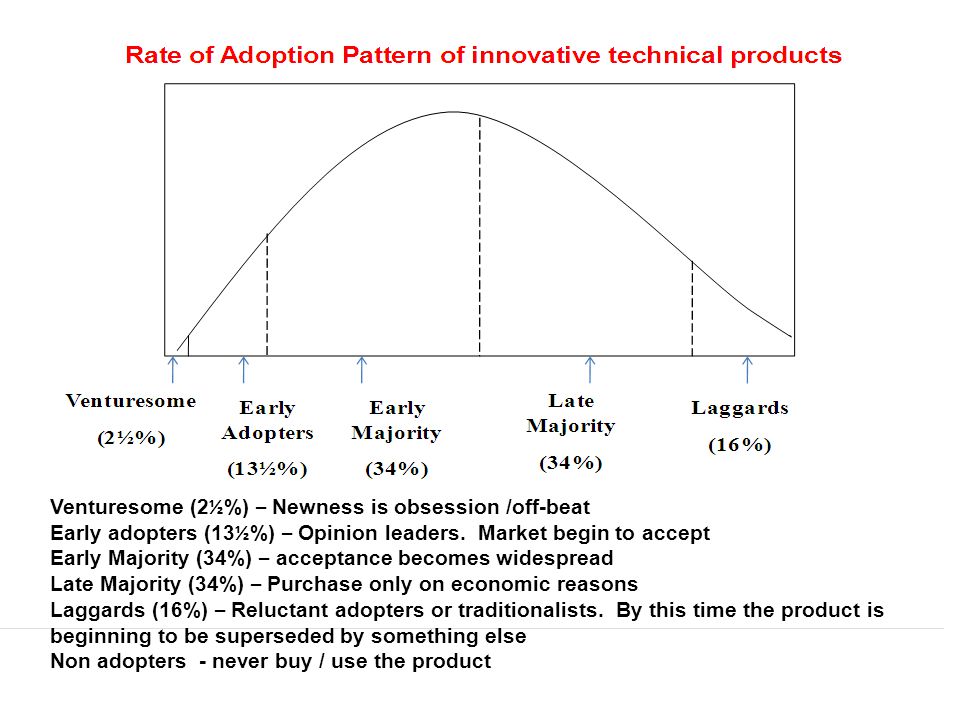 Rate of Adoption Pattern of innovative technical products

Venturesome (2½%)

Early Adopters (13½%)

Early Majority (34%)

Late Majority (34%)

Laggards (16%)

Venturesome (2½%) – Newness is obsession /off-beat
Early adopters (13½%) – Opinion leaders. Market begin to accept
Early Majority (34%) – acceptance becomes widespread
Late Majority (34%) – Purchase only on economic reasons
Laggards (16%) – Reluctant adopters or traditionalists. By this time the product is beginning to be superseded by something else
Non adopters - never buy / use the product